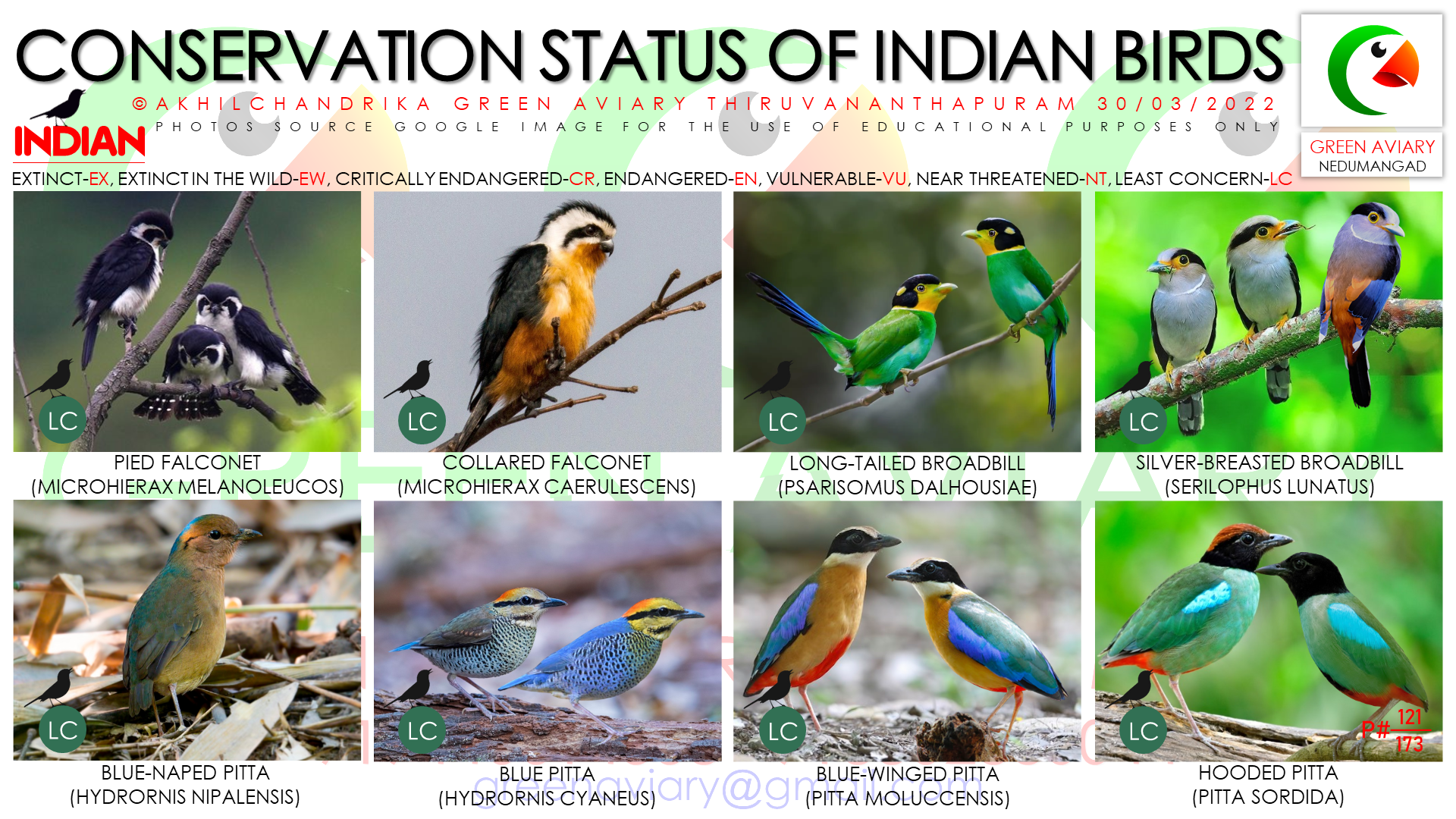 CONSERVATION STATUS OF INDIAN BIRDS

©AKHILCHANDRIKA GREEN AVIARY THIRUVANANTHAPURAM 30/03/2022

PHOTOS SOURCE GOOGLE IMAGE FOR THE USE OF EDUCATIONAL PURPOSES ONLY

INDIAN

GREEN AVIARY
NEDUMANGAD

EXTINCT-EX, EXTINCT IN THE WILD-EW, CRITICALLY ENDANGERED-CR, ENDANGERED-EN, VULNERABLE-VU, NEAR THREATENED-NT, LEAST CONCERN-LC

LC
PIED FALCONET
(MICROHIERAX MELANOLEUCOS)

LC
COLLARED FALCONET
(MICROHIERAX CAERULESCENS)

LC
LONG-TAILED BROADBILL
(PSARISOMUS DALHOUSIAE)

LC
SILVER-BREASTED BROADBILL
(SERILOPHUS LUNATUS)

LC
BLUE-NAPED PITTA
(HYDRORNIS NIPALENSIS)

LC
BLUE PITTA
(HYDRORNIS CYANEUS)

LC
BLUE-WINGED PITTA
(PITTA MOLUCCENSIS)

LC
P# $\frac{121}{173}$
HOODED PITTA
(PITTA SORDIDA)

greenaviary@gmail.com